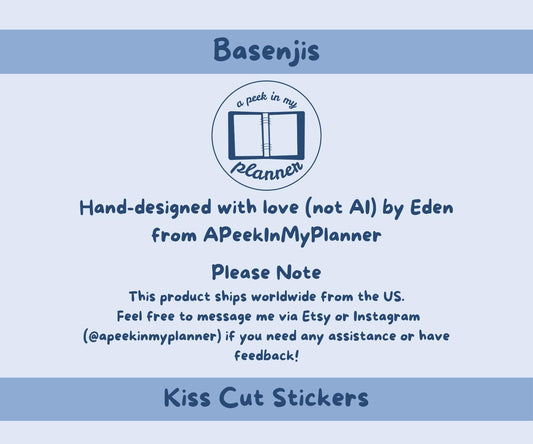 Basenjis

a peek in my

planner

Hand-designed with love (not AI) by Eden from APeekInMyPlanner

Please Note

This product ships worldwide from the US. Feel free to message me via Etsy or Instagram (@apeekinmyplanner) if you need any assistance or have feedback!

Kiss Cut Stickers